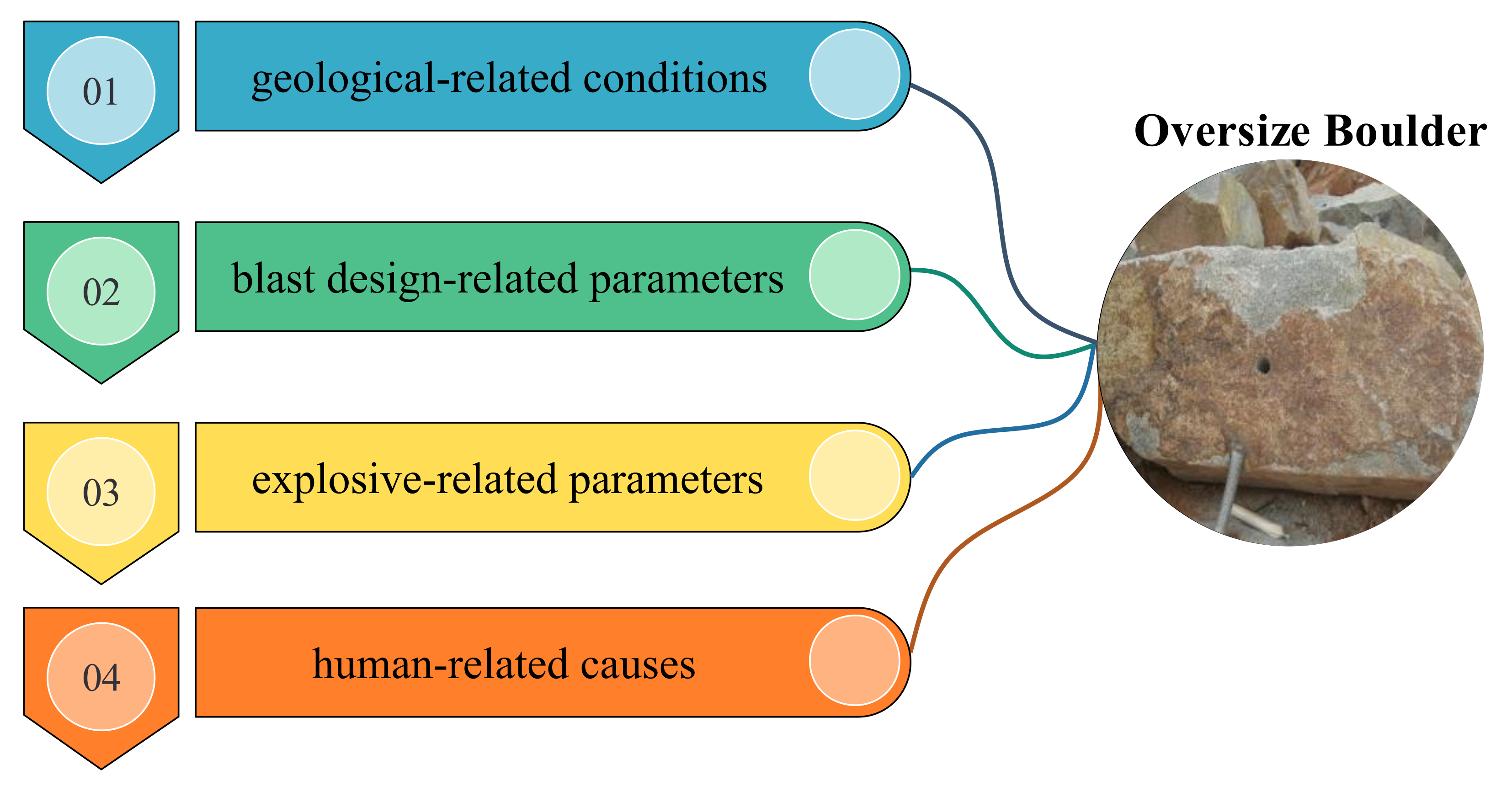 01 geological-related conditions

02 blast design-related parameters

03 explosive-related parameters

04 human-related causes

Oversize Boulder